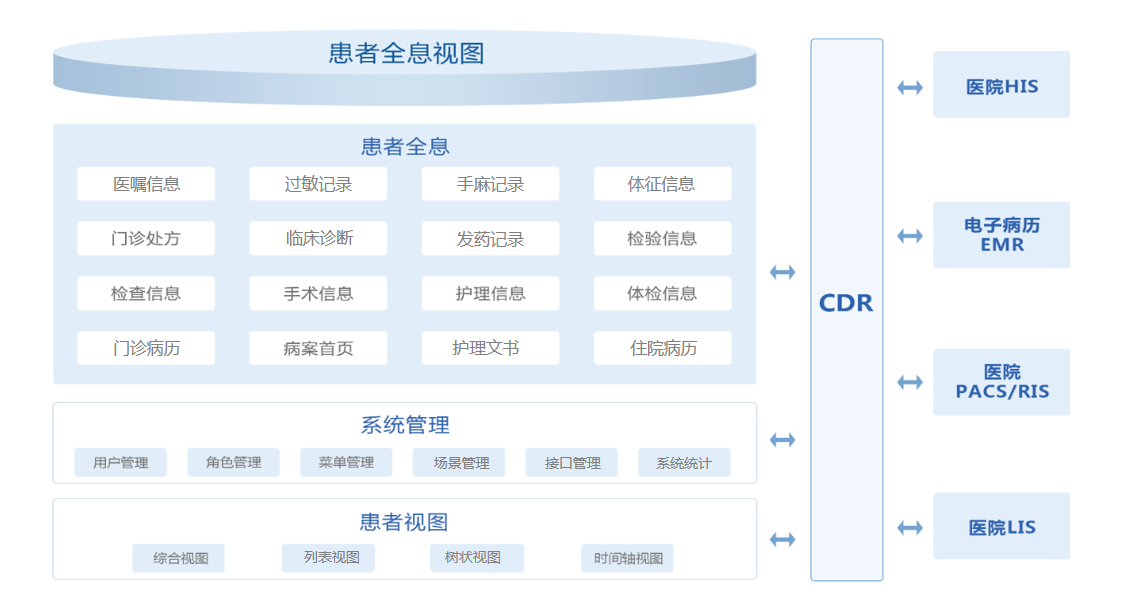 患者全息视图

患者全息

医嘱信息
过敏记录
手麻记录
体征信息
门诊处方
临床诊断
发药记录
检验信息
检查信息
手术信息
护理信息
体检信息
门诊病历
病案首页
护理文书
住院病历

系统管理

用户管理
角色管理
菜单管理
场景管理
接口管理
系统统计

患者视图

综合视图
列表视图
树状视图
时间轴视图

CDR

医院HIS

电子病历
EMR

医院
PACS/RIS

医院LIS